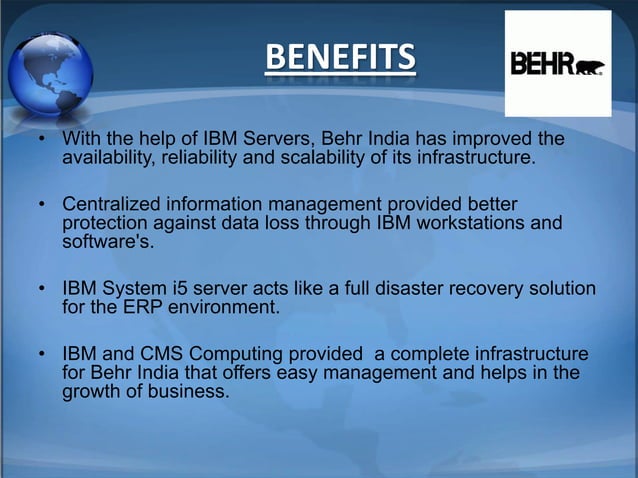 BENEFITS

BEHR

• With the help of IBM Servers, Behr India has improved the availability, reliability and scalability of its infrastructure.

• Centralized information management provided better protection against data loss through IBM workstations and software's.

• IBM System i5 server acts like a full disaster recovery solution for the ERP environment.

• IBM and CMS Computing provided a complete infrastructure for Behr India that offers easy management and helps in the growth of business.